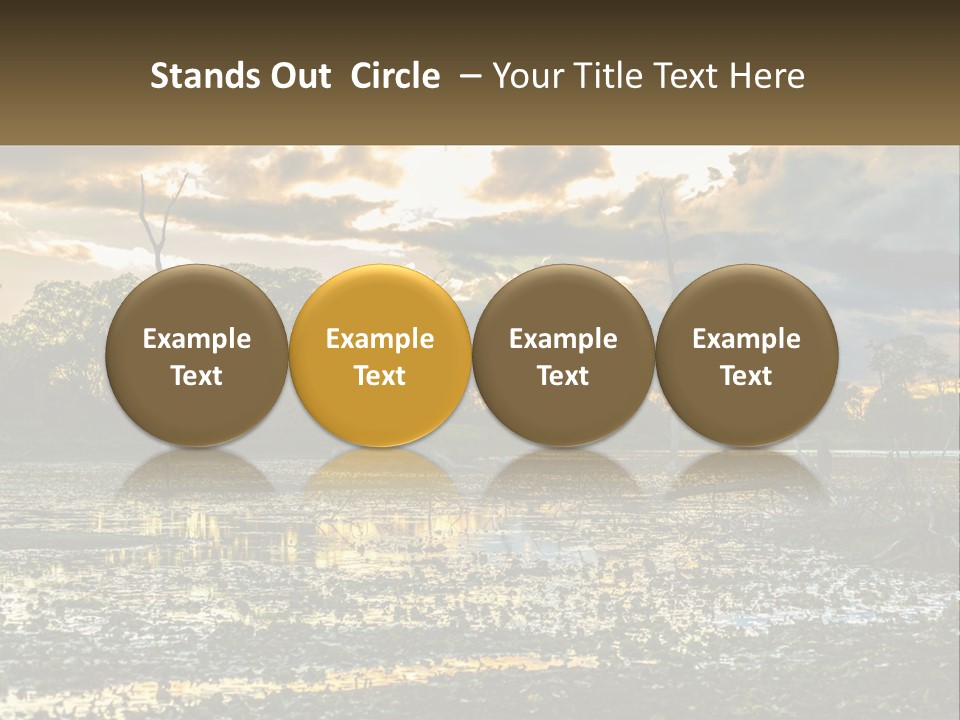 Stands Out Circle – Your Title Text Here

Example Text

Example Text

Example Text

Example Text